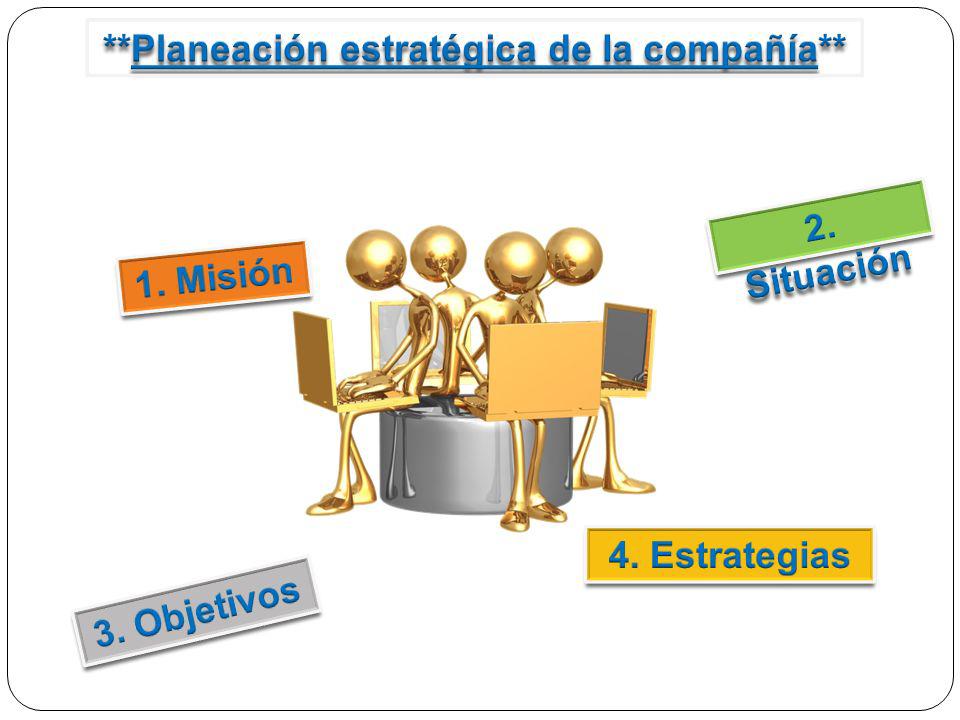 **Planeación estratégica de la compañía**

1. Misión

2. Situación

3. Objetivos

4. Estrategias